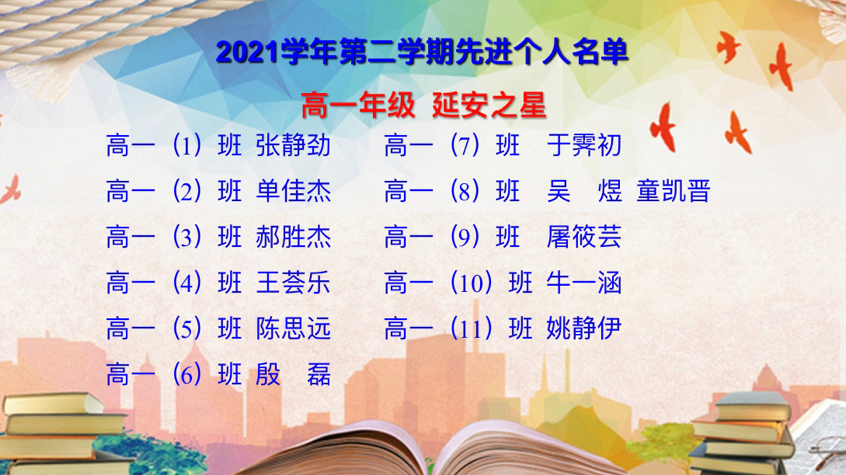 2021学年第二学期先进个人名单

高一年级 延安之星

高一（1）班 张静劲
高一（2）班 单佳杰
高一（3）班 郝胜杰
高一（4）班 王荟乐
高一（5）班 陈思远
高一（6）班 殷 磊

高一（7）班 于霁初
高一（8）班 吴 煜 童凯晋
高一（9）班 屠筱芸
高一（10）班 牛一涵
高一（11）班 姚静伊